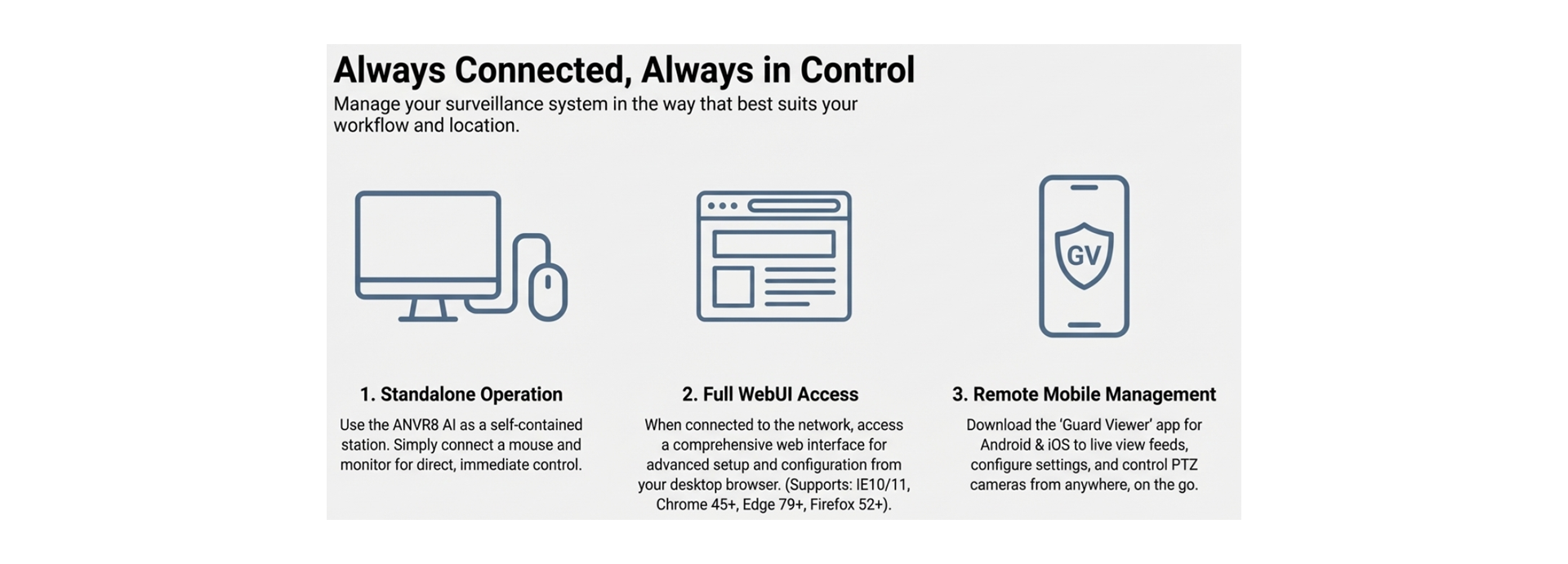 Always Connected, Always in Control
Manage your surveillance system in the way that best suits your workflow and location.

GV

1. Standalone Operation
Use the ANVR8 AI as a self-contained station. Simply connect a mouse and monitor for direct, immediate control.

2. Full WebUI Access
When connected to the network, access a comprehensive web interface for advanced setup and configuration from your desktop browser. (Supports: IE10/11, Chrome 45+, Edge 79+, Firefox 52+).

3. Remote Mobile Management
Download the 'Guard Viewer' app for Android & iOS to live view feeds, configure settings, and control PTZ cameras from anywhere, on the go.